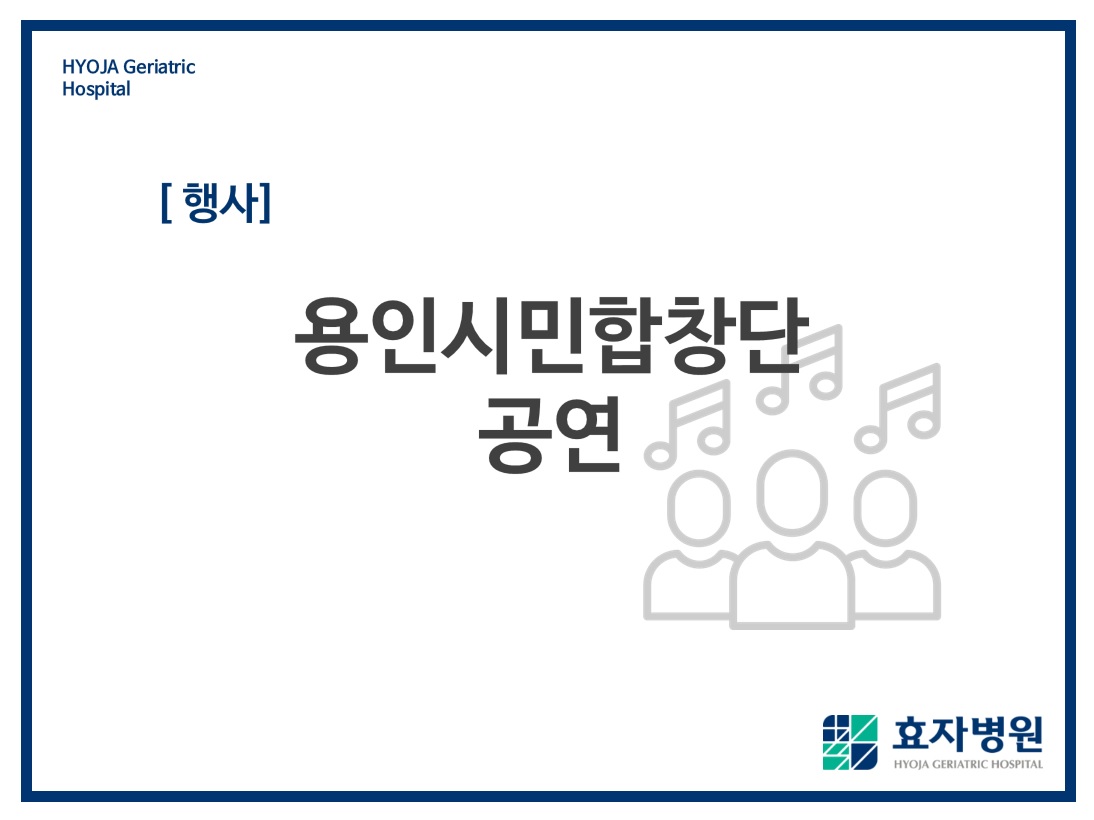 HYOJA Geriatric Hospital

[ 행사]

용인시민합창단
공연

효자병원
HYOJA GERIATRIC HOSPITAL